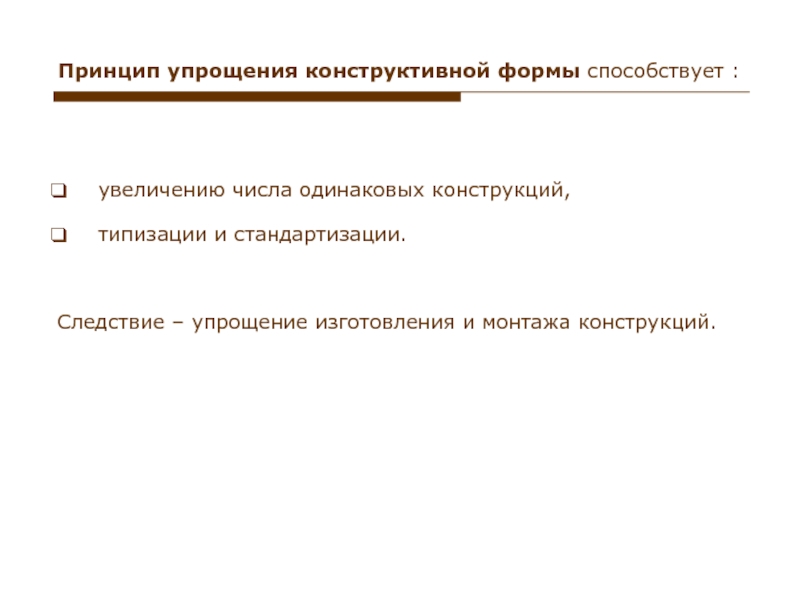 Принцип упрощения конструктивной формы способствует :

❑ увеличению числа одинаковых конструкций,

❑ типизации и стандартизации.

Следствие – упрощение изготовления и монтажа конструкций.